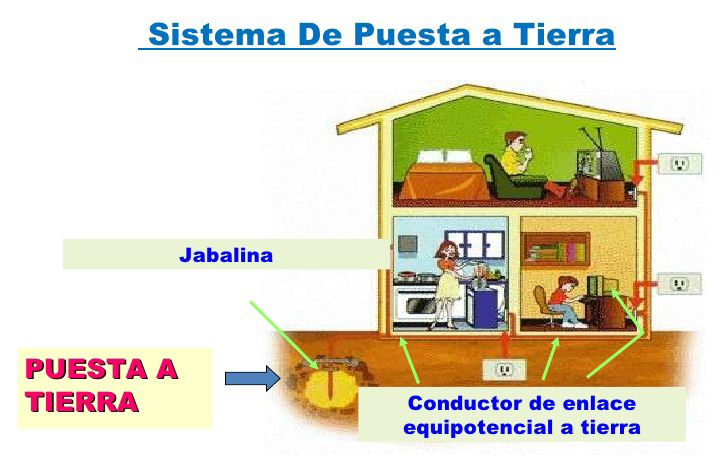 Sistema De Puesta a Tierra

Jabalina

PUESTA A TIERRA

Conductor de enlace equipotencial a tierra